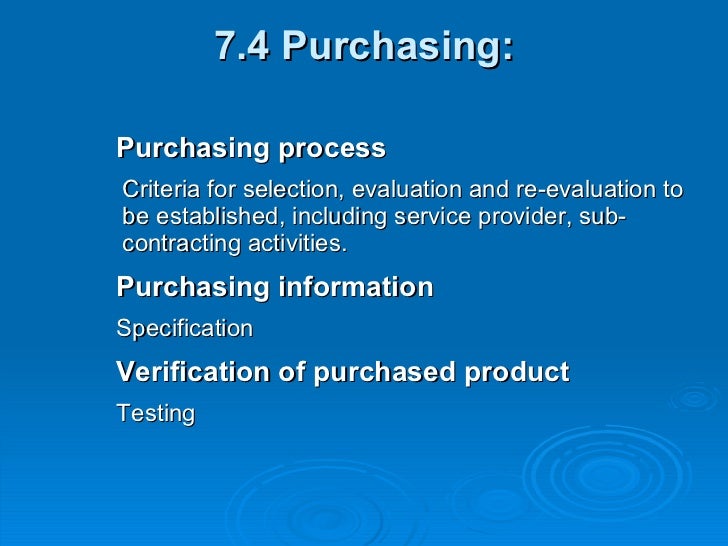 7.4 Purchasing:

Purchasing process

Criteria for selection, evaluation and re-evaluation to be established, including service provider, sub-contracting activities.

Purchasing information

Specification

Verification of purchased product

Testing